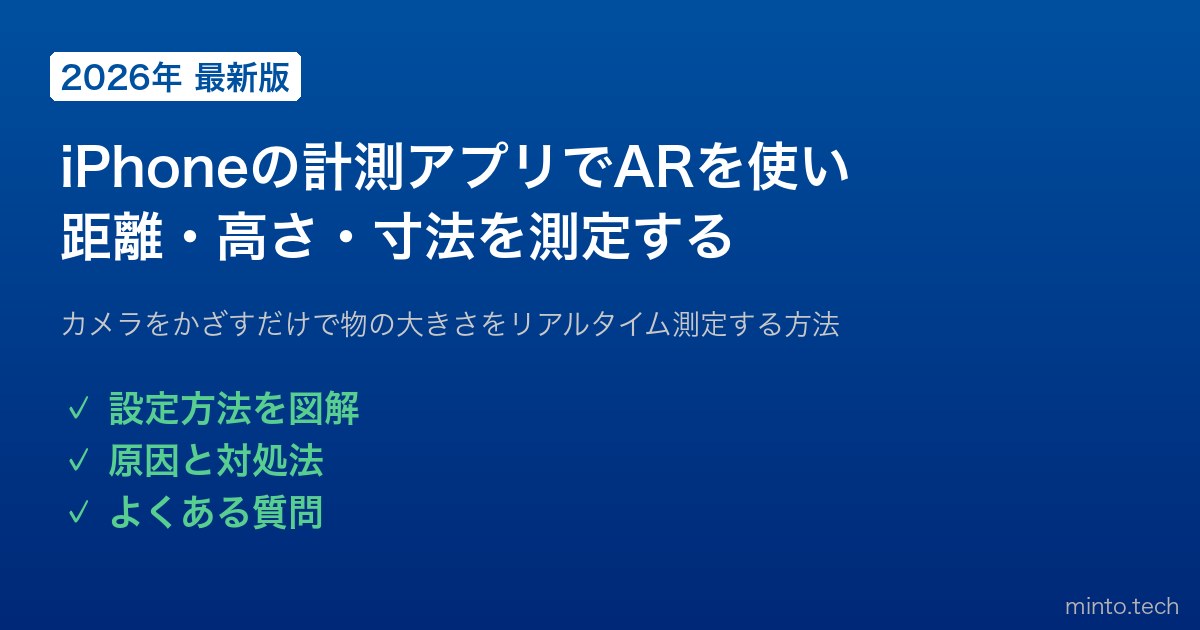 2026年 最新版

iPhoneの計測アプリでARを使い距離・高さ・寸法を測定する

カメラをかざすだけで物の大きさをリアルタイム測定する方法

✓ 設定方法を図解
✓ 原因と対処法
✓ よくある質問

minto.tech